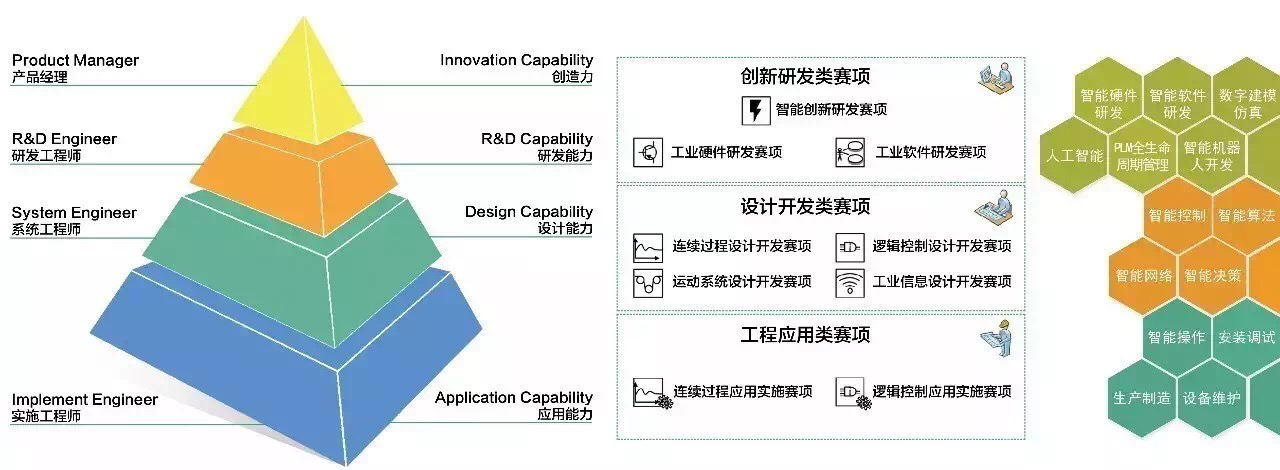 Product Manager
产品经理

R&D Engineer
研发工程师

System Engineer
系统工程师

Implement Engineer
实施工程师

Innovation Capability
创造力

R&D Capability
研发能力

Design Capability
设计能力

Application Capability
应用能力

创新研发类赛项

智能创新研发赛项

工业硬件研发赛项

工业软件研发赛项

设计开发类赛项

连续过程设计开发赛项

逻辑控制设计开发赛项

运动系统设计开发赛项

工业信息设计开发赛项

工程应用类赛项

连续过程应用实施赛项

逻辑控制应用实施赛项

智能硬件研发

智能软件研发

数字建模仿真

人工智能

PLM全生命周期管理

智能机器人开发

智能控制

智能算法

智能网络

智能决策

智能操作

安装调试

生产制造

设备维护